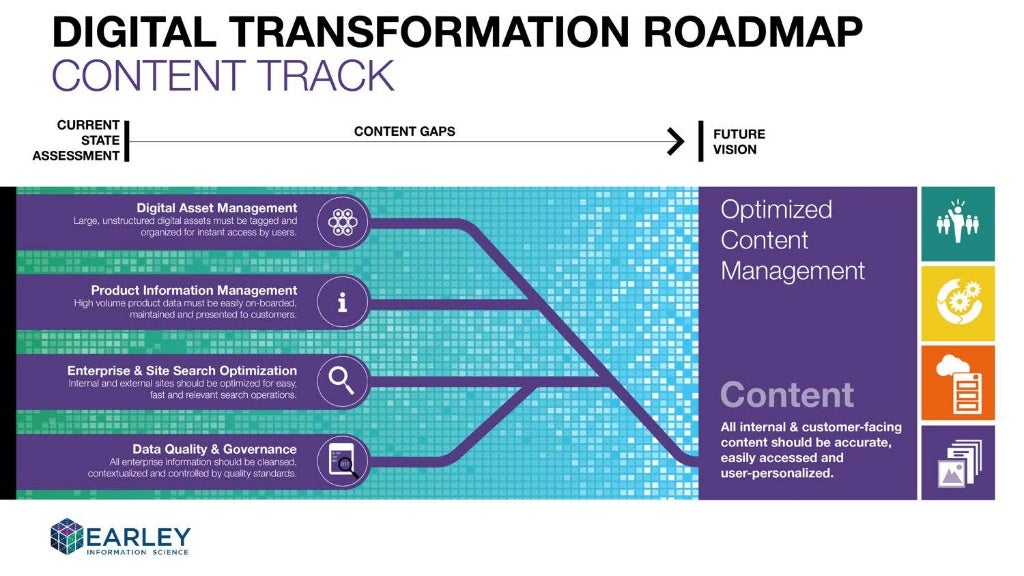 DIGITAL TRANSFORMATION ROADMAP
CONTENT TRACK

CURRENT STATE ASSESSMENT

CONTENT GAPS

FUTURE VISION

Digital Asset Management
Large, unstructured digital assets must be tagged and organized for instant access by users.

Product Information Management
High volume product data must be easily on-boarded, maintained and presented to customers.

Enterprise & Site Search Optimization
Internal and external sites should be optimized for easy, fast and relevant search operations.

Data Quality & Governance
All enterprise information should be cleansed, contextualized and controlled by quality standards.

Optimized Content Management

Content
All internal & customer-facing content should be accurate, easily accessed and user-personalized.

EARLEY
INFORMATION SCIENCE